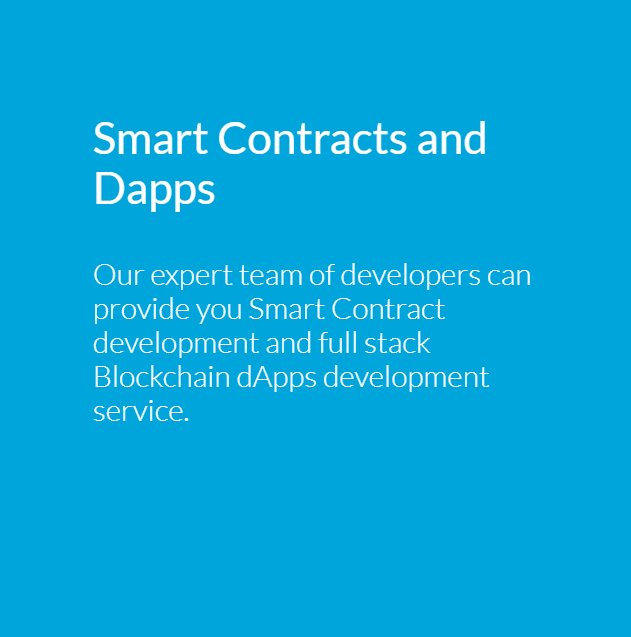 Smart Contracts and Dapps

Our expert team of developers can provide you Smart Contract development and full stack Blockchain dApps development service.